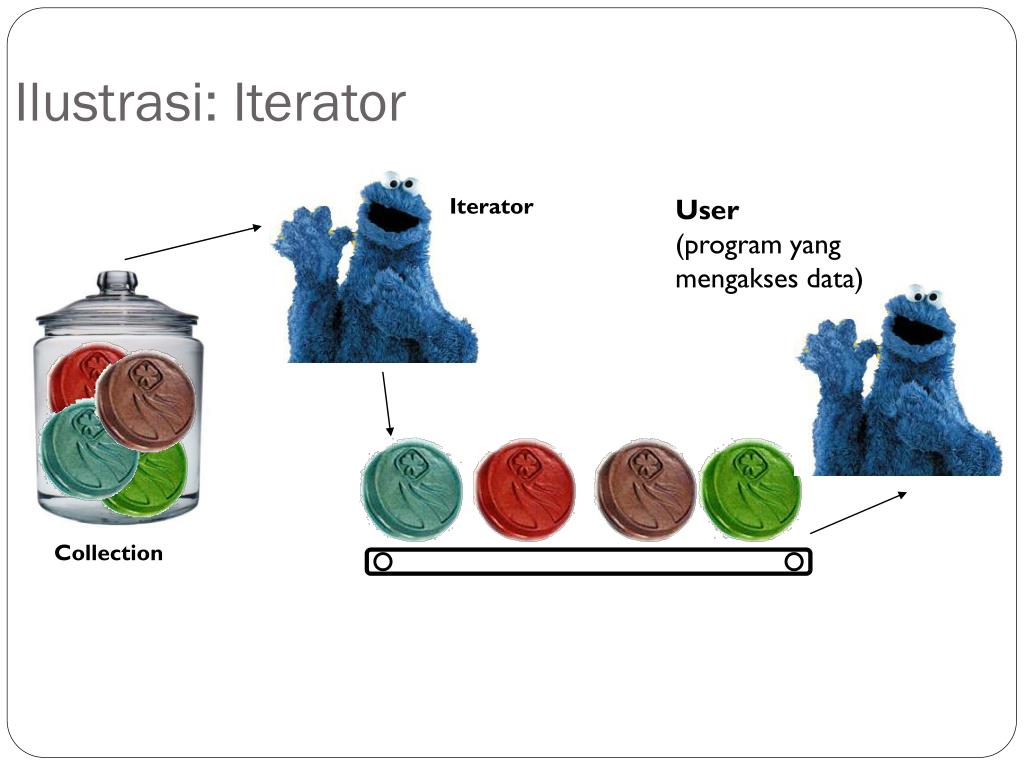 Ilustrasi: Iterator

Iterator

User
(program yang mengakses data)

Collection